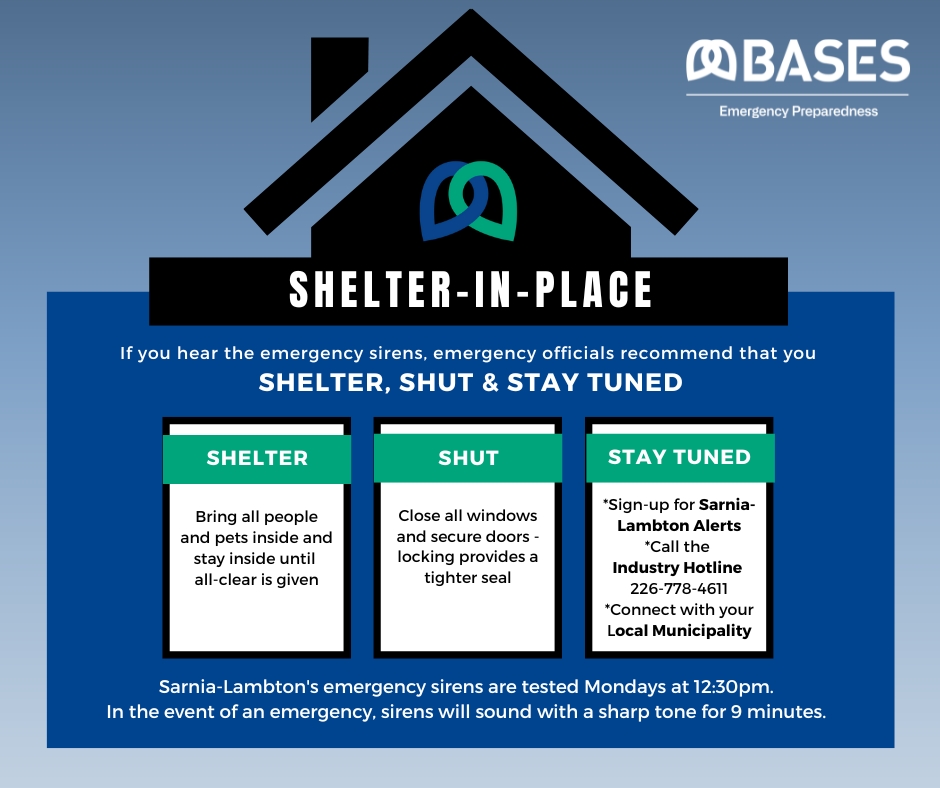 BASES
Emergency Preparedness

SHELTER-IN-PLACE

If you hear the emergency sirens, emergency officials recommend that you
SHELTER, SHUT & STAY TUNED

SHELTER
Bring all people and pets inside and stay inside until all-clear is given

SHUT
Close all windows and secure doors - locking provides a tighter seal

STAY TUNED
*Sign-up for Sarnia-Lambton Alerts
*Call the Industry Hotline 226-778-4611
*Connect with your Local Municipality

Sarnia-Lambton's emergency sirens are tested Mondays at 12:30pm.
In the event of an emergency, sirens will sound with a sharp tone for 9 minutes.